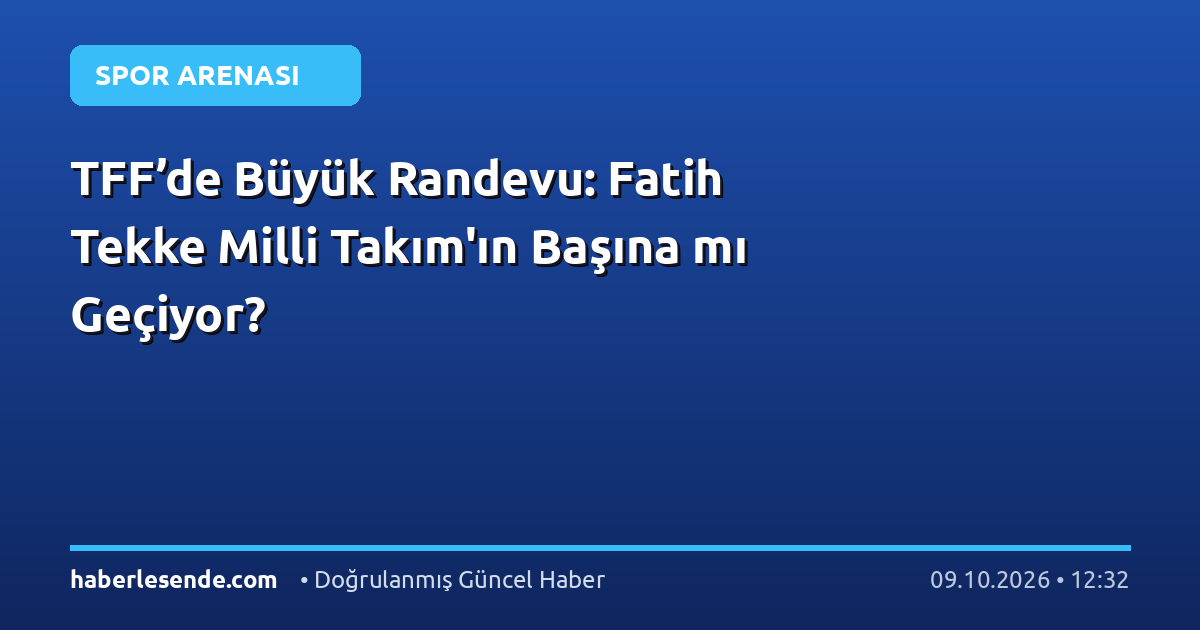 SPOR ARENASI

TFF'de Büyük Randevu: Fatih Tekke Milli Takım'ın Başına mı Geçiyor?

haberlesende.com • Doğrulanmış Güncel Haber 09.10.2026 • 12:32